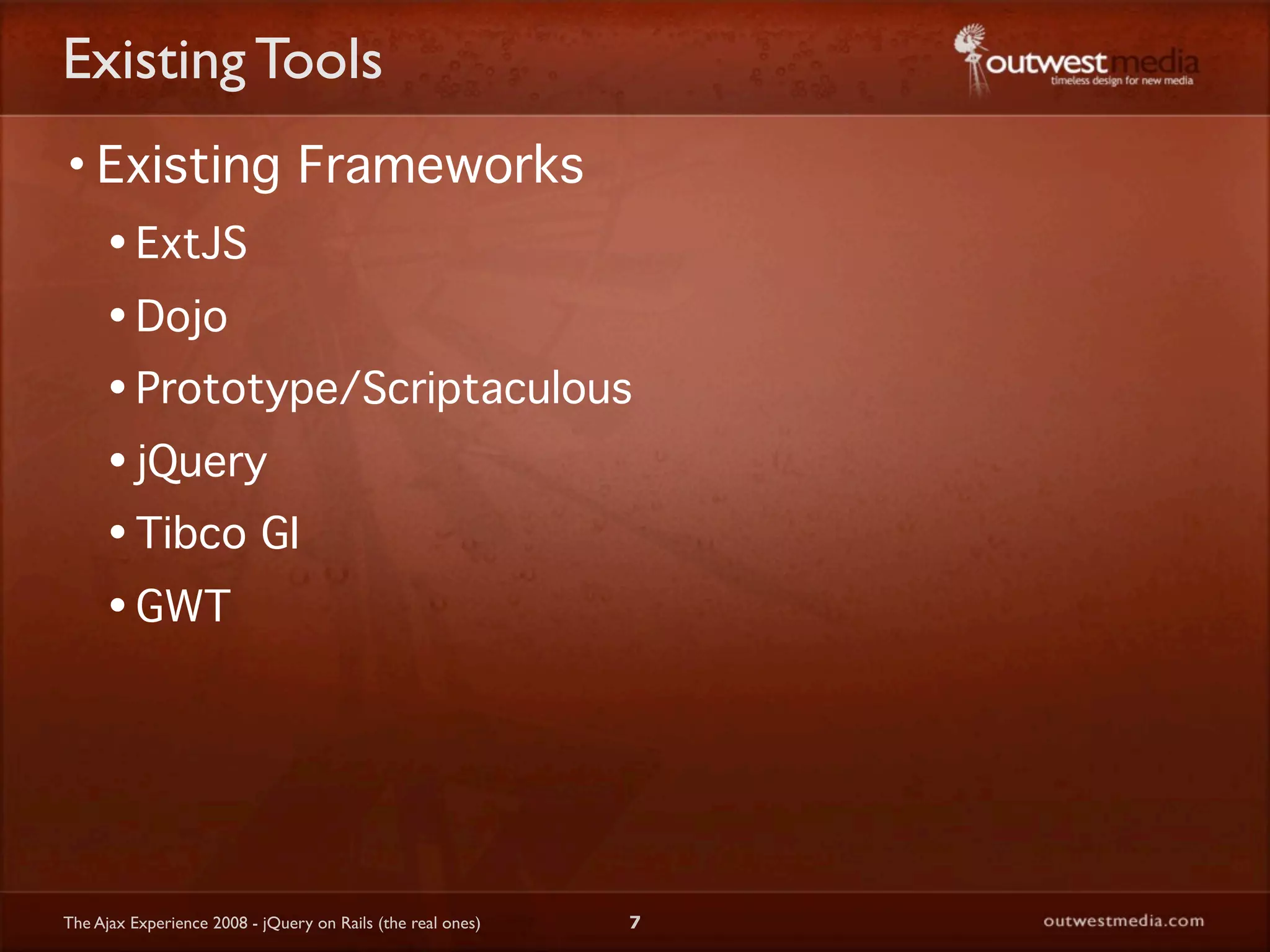 Existing Tools

outwestmedia
timeless design for new media

• Existing Frameworks
  • ExtJS
  • Dojo
  • Prototype/Scriptaculous
  • jQuery
  • Tibco GI
  • GWT

The Ajax Experience 2008 - jQuery on Rails (the real ones)

7

outwestmedia.com